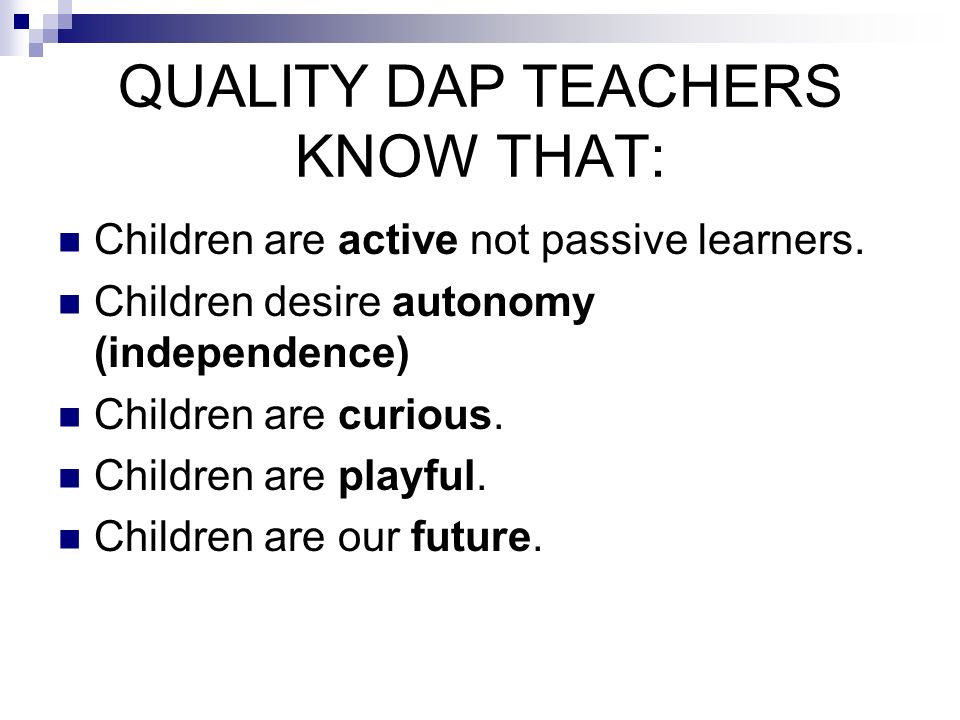 QUALITY DAP TEACHERS KNOW THAT:

- Children are active not passive learners.
- Children desire autonomy (independence)
- Children are curious.
- Children are playful.
- Children are our future.